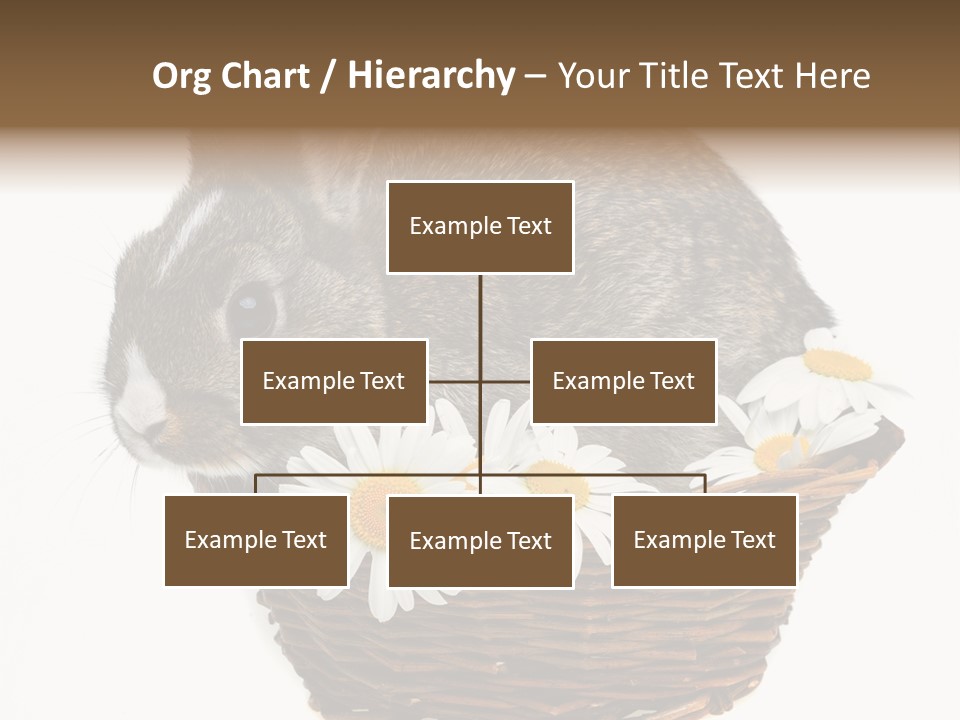 Org Chart / Hierarchy – Your Title Text Here

Example Text

Example Text

Example Text

Example Text

Example Text

Example Text